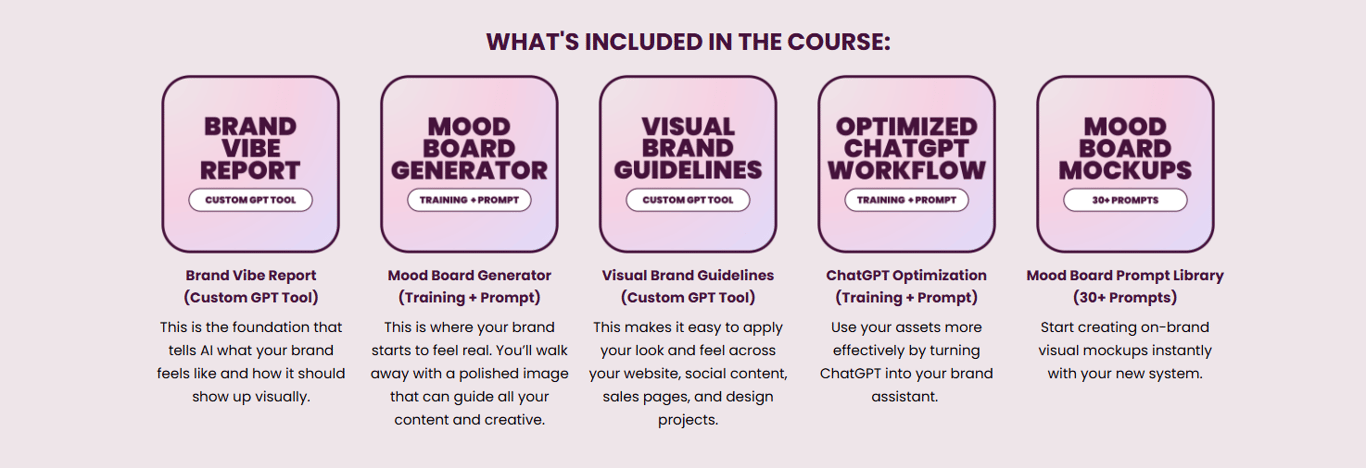 WHAT'S INCLUDED IN THE COURSE:

BRAND VIBE REPORT
CUSTOM GPT TOOL

Brand Vibe Report (Custom GPT Tool)

This is the foundation that tells AI what your brand feels like and how it should show up visually.

MOOD BOARD GENERATOR
TRAINING + PROMPT

Mood Board Generator (Training + Prompt)

This is where your brand starts to feel real. You'll walk away with a polished image that can guide all your content and creative.

VISUAL BRAND GUIDELINES
CUSTOM GPT TOOL

Visual Brand Guidelines (Custom GPT Tool)

This makes it easy to apply your look and feel across your website, social content, sales pages, and design projects.

OPTIMIZED CHATGPT WORKFLOW
TRAINING + PROMPT

ChatGPT Optimization (Training + Prompt)

Use your assets more effectively by turning ChatGPT into your brand assistant.

MOOD BOARD MOCKUPS
30+ PROMPTS

Mood Board Prompt Library (30+ Prompts)

Start creating on-brand visual mockups instantly with your new system.